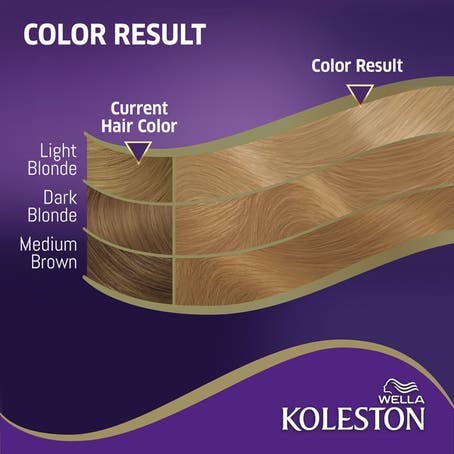 COLOR RESULT

Color Result

Current Hair Color

Light Blonde

Dark Blonde

Medium Brown

WELLA
KOLESTON